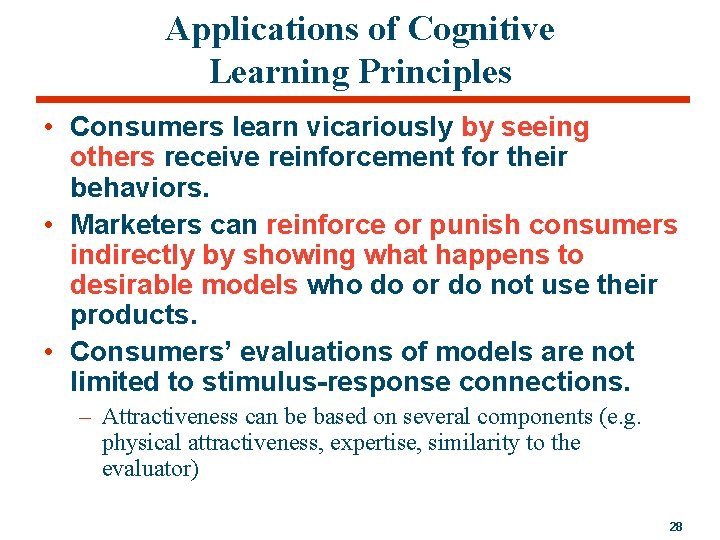 Applications of Cognitive Learning Principles

• Consumers learn vicariously by seeing others receive reinforcement for their behaviors.

• Marketers can reinforce or punish consumers indirectly by showing what happens to desirable models who do or do not use their products.

• Consumers' evaluations of models are not limited to stimulus-response connections.

– Attractiveness can be based on several components (e.g. physical attractiveness, expertise, similarity to the evaluator)

28